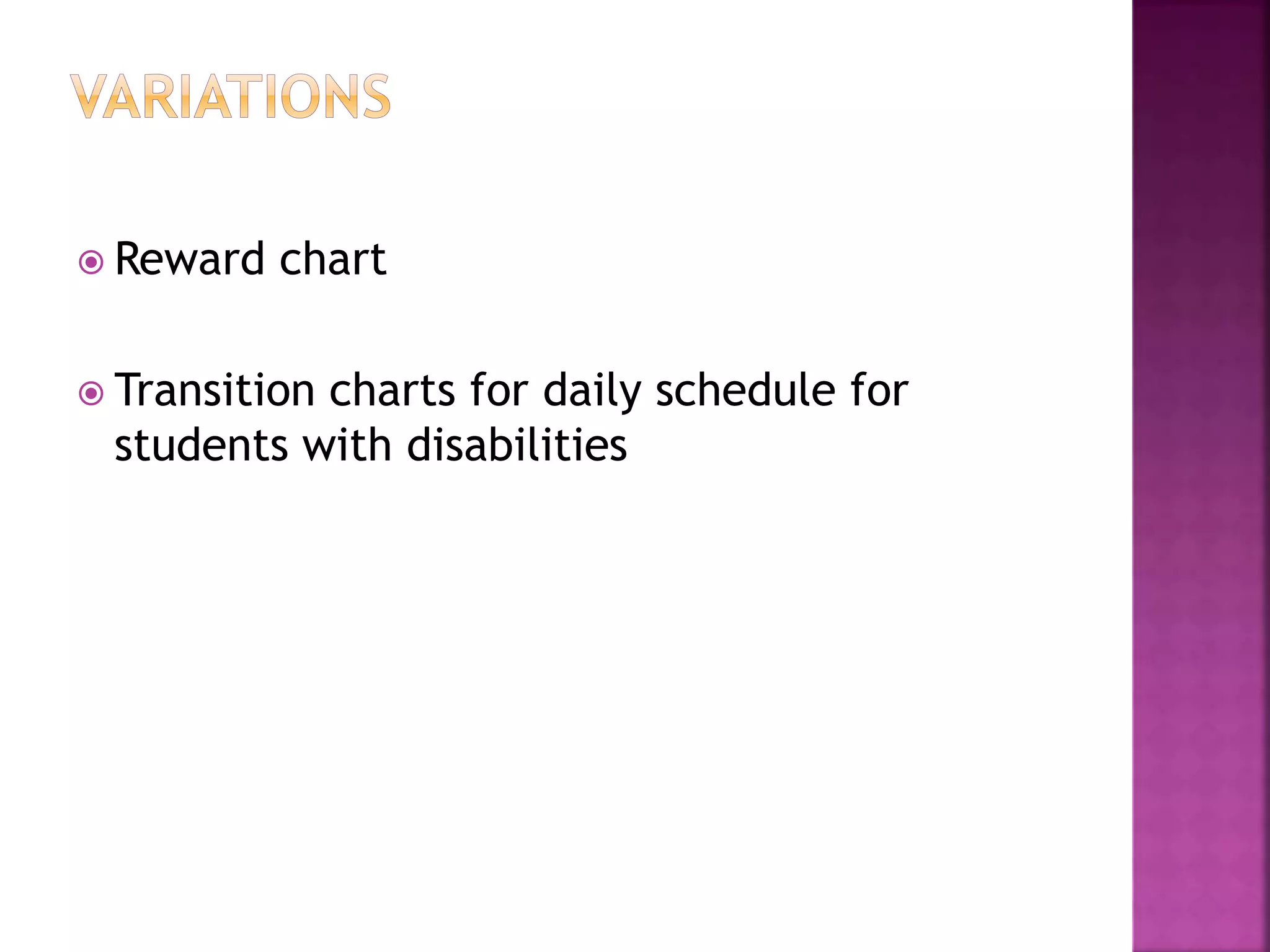 VARIATIONS

Reward chart

Transition charts for daily schedule for students with disabilities